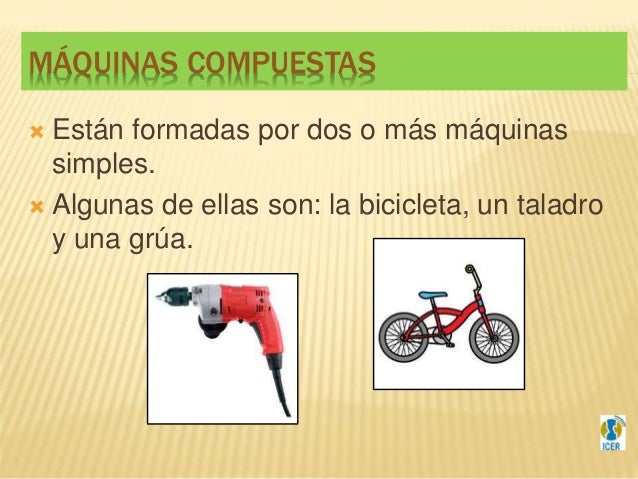 MÁQUINAS COMPUESTAS

Están formadas por dos o más máquinas simples.

Algunas de ellas son: la bicicleta, un taladro y una grúa.

ICER